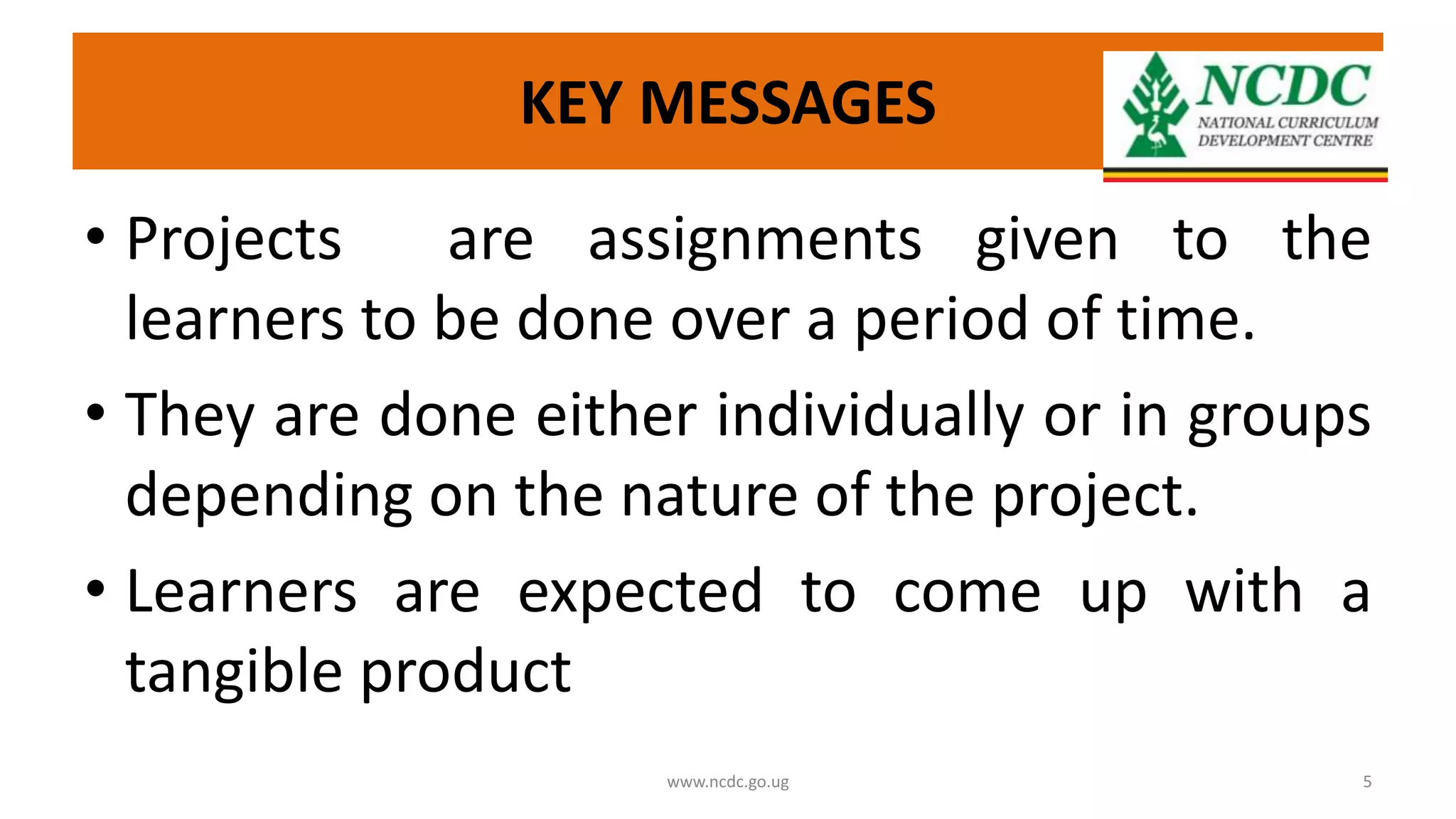 KEY MESSAGES

NCDC
NATIONAL CURRICULUM DEVELOPMENT CENTRE

• Projects are assignments given to the learners to be done over a period of time.

• They are done either individually or in groups depending on the nature of the project.

• Learners are expected to come up with a tangible product

www.ncdc.go.ug

5